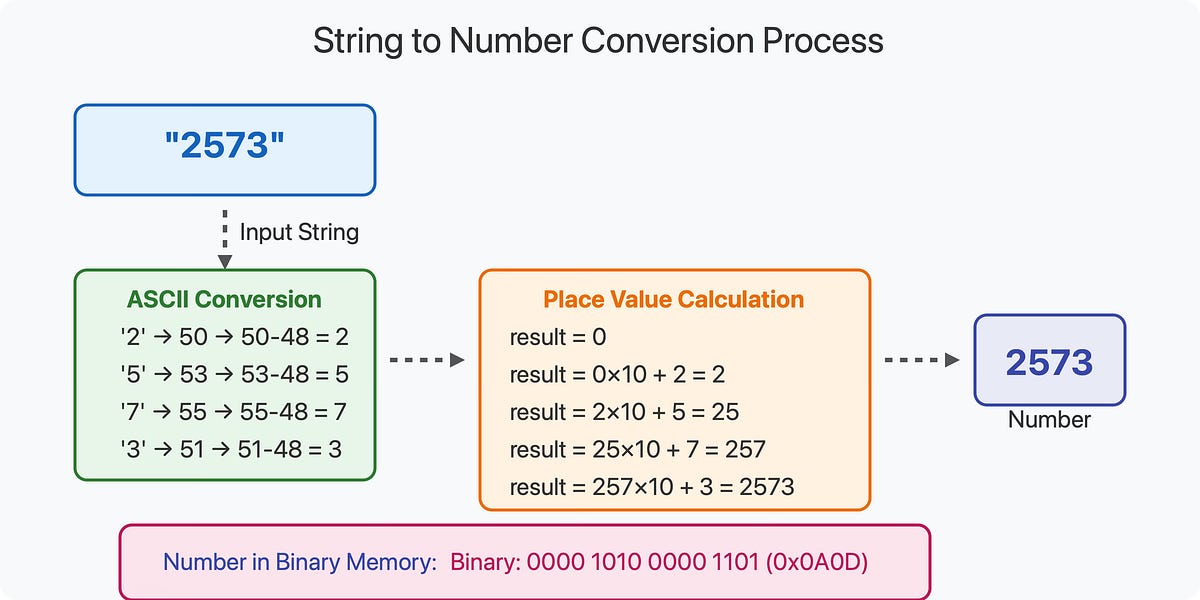 String to Number Conversion Process

"2573"

Input String

ASCII Conversion

'2' → 50 → 50-48 = 2

'5' → 53 → 53-48 = 5

'7' → 55 → 55-48 = 7

'3' → 51 → 51-48 = 3

Place Value Calculation

result = 0

result = 0×10 + 2 = 2

result = 2×10 + 5 = 25

result = 25×10 + 7 = 257

result = 257×10 + 3 = 2573

2573

Number

Number in Binary Memory: Binary: 0000 1010 0000 1101 (0x0A0D)